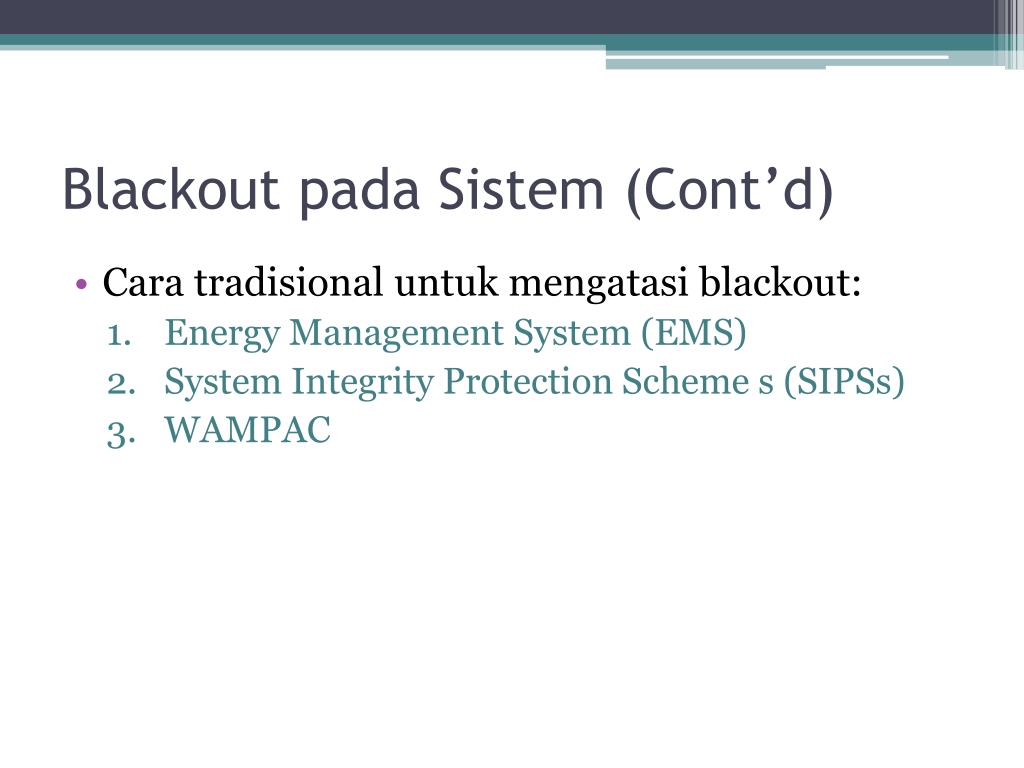 Blackout pada Sistem (Cont’d)

• Cara tradisional untuk mengatasi blackout:
1. Energy Management System (EMS)
2. System Integrity Protection Scheme s (SIPSs)
3. WAMPAC